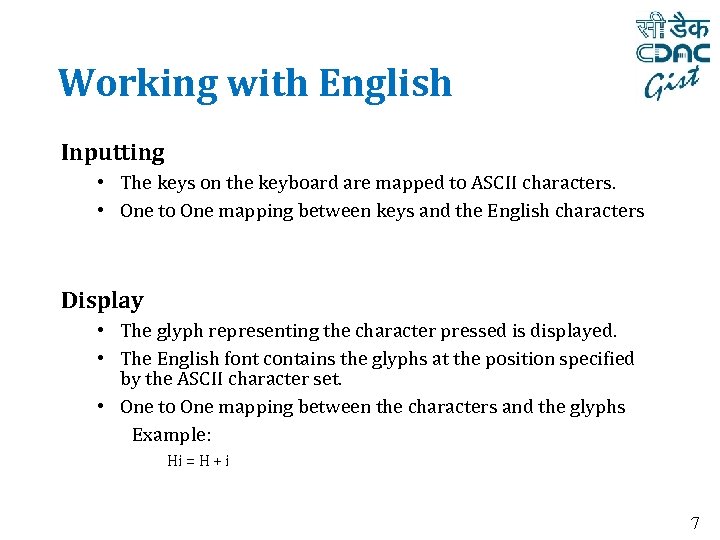 सी डैक
CDAC
Gist

Working with English

Inputting

• The keys on the keyboard are mapped to ASCII characters.
• One to One mapping between keys and the English characters

Display

• The glyph representing the character pressed is displayed.
• The English font contains the glyphs at the position specified by the ASCII character set.
• One to One mapping between the characters and the glyphs

Example:

Hi = H + i

7